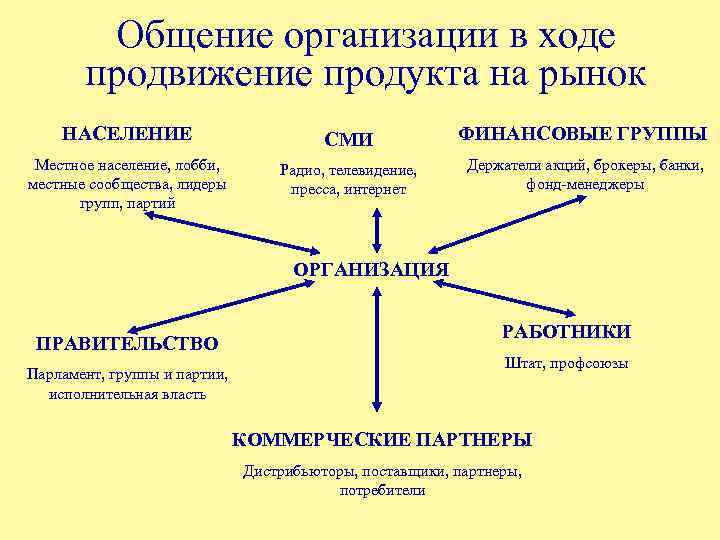 Общение организации в ходе продвижение продукта на рынок

НАСЕЛЕНИЕ

Местное население, лобби, местные сообщества, лидеры групп, партий

СМИ

Радио, телевидение, пресса, интернет

ФИНАНСОВЫЕ ГРУППЫ

Держатели акций, брокеры, банки, фонд-менеджеры

ОРГАНИЗАЦИЯ

ПРАВИТЕЛЬСТВО

Парламент, группы и партии, исполнительная власть

РАБОТНИКИ

Штат, профсоюзы

КОММЕРЧЕСКИЕ ПАРТНЕРЫ

Дистрибьюторы, поставщики, партнеры, потребители